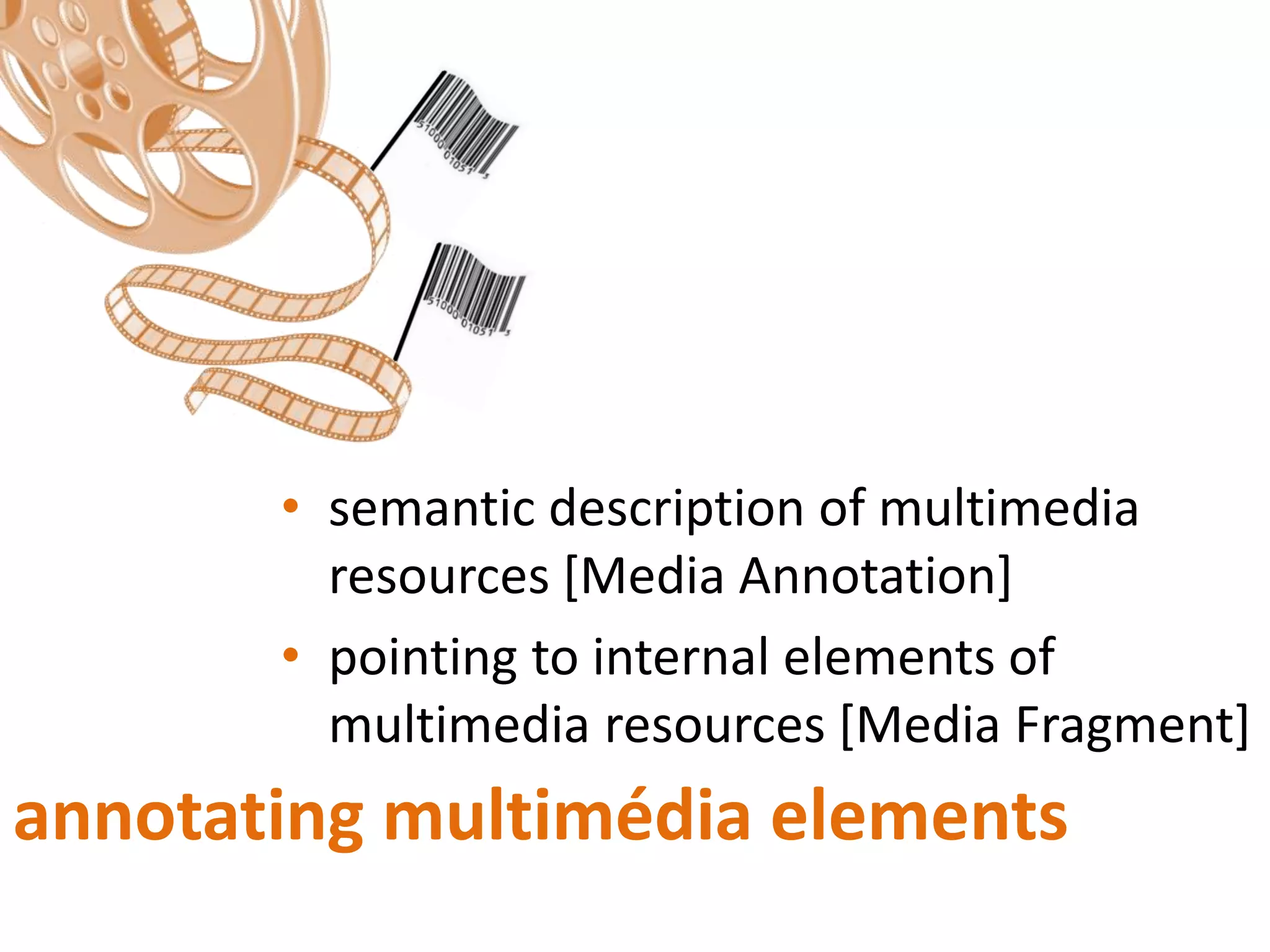 51000 01051 3

51000 01051 3

• semantic description of multimedia resources [Media Annotation]
• pointing to internal elements of multimedia resources [Media Fragment]

annotating multimédia elements